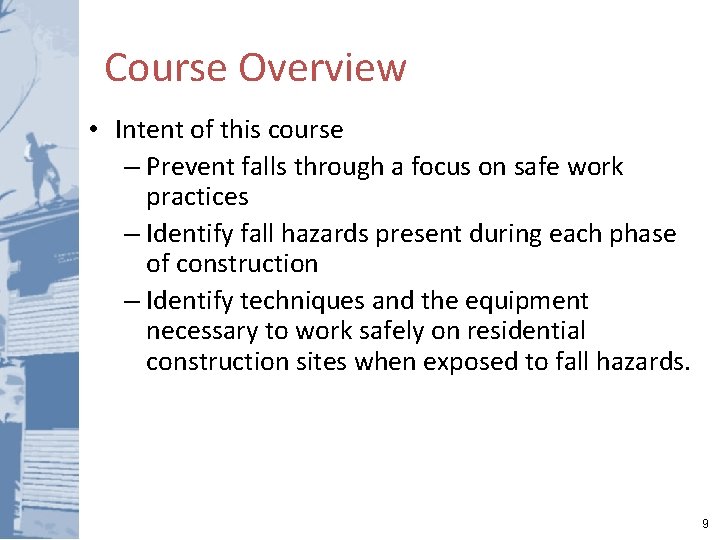 Course Overview

• Intent of this course
– Prevent falls through a focus on safe work practices
– Identify fall hazards present during each phase of construction
– Identify techniques and the equipment necessary to work safely on residential construction sites when exposed to fall hazards.

9